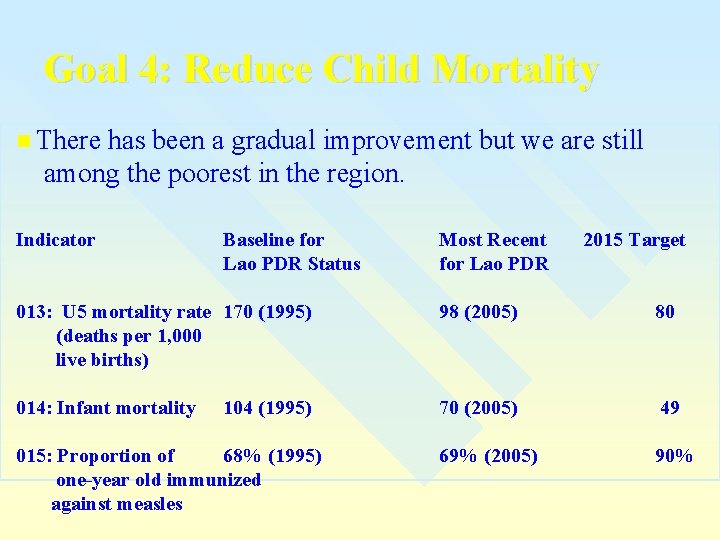 Goal 4: Reduce Child Mortality

There has been a gradual improvement but we are still among the poorest in the region.

| Indicator | Baseline for Lao PDR Status | Most Recent for Lao PDR | 2015 Target |
|---|---|---|---|
| 013: U5 mortality rate (deaths per 1,000 live births) | 170 (1995) | 98 (2005) | 80 |
| 014: Infant mortality | 104 (1995) | 70 (2005) | 49 |
| 015: Proportion of one-year old immunized against measles | 68% (1995) | 69% (2005) | 90% |